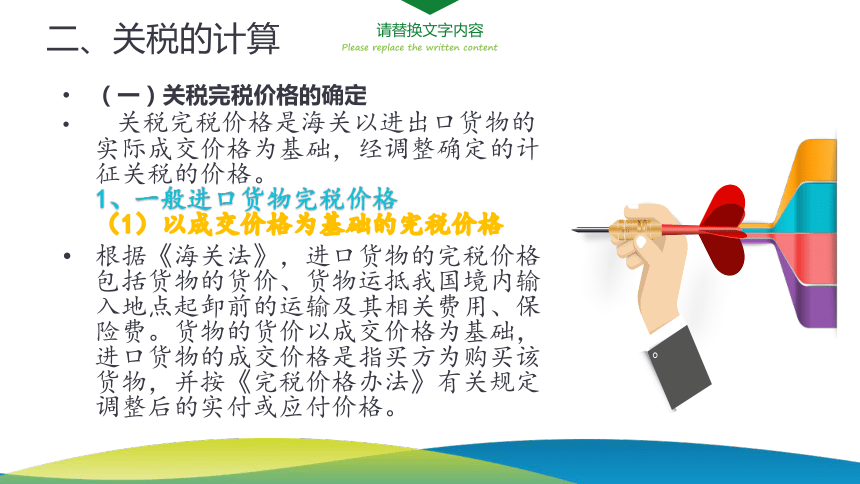 二、关税的计算

请替换文字内容
Please replace the written content

• （一）关税完税价格的确定

• 关税完税价格是海关以进出口货物的实际成交价格为基础，经调整确定的计征关税的价格。

1、一般进口货物完税价格

（1）以成交价格为基础的完税价格

• 根据《海关法》，进口货物的完税价格包括货物的货价、货物运抵我国境内输入地点起卸前的运输及其相关费用、保险费。货物的货价以成交价格为基础，进口货物的成交价格是指买方为购买该货物，并按《完税价格办法》有关规定调整后的实付或应付价格。